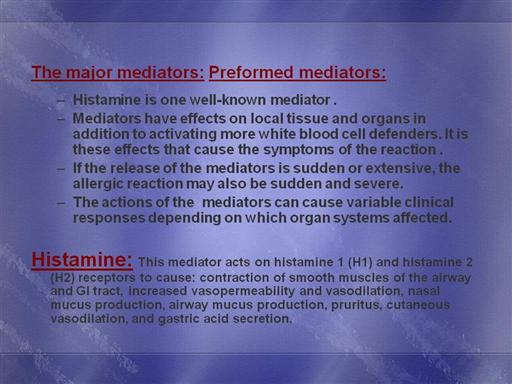 The major mediators: Preformed mediators:

– Histamine is one well-known mediator .

– Mediators have effects on local tissue and organs in addition to activating more white blood cell defenders. It is these effects that cause the symptoms of the reaction .

– If the release of the mediators is sudden or extensive, the allergic reaction may also be sudden and severe.

– The actions of the  mediators can cause variable clinical responses depending on which organ systems affected.

Histamine: This mediator acts on histamine 1 (H1) and histamine 2 (H2) receptors to cause: contraction of smooth muscles of the airway and GI tract, increased vasopermeability and vasodilation, nasal mucus production, airway mucus production, pruritus, cutaneous vasodilation, and gastric acid secretion.